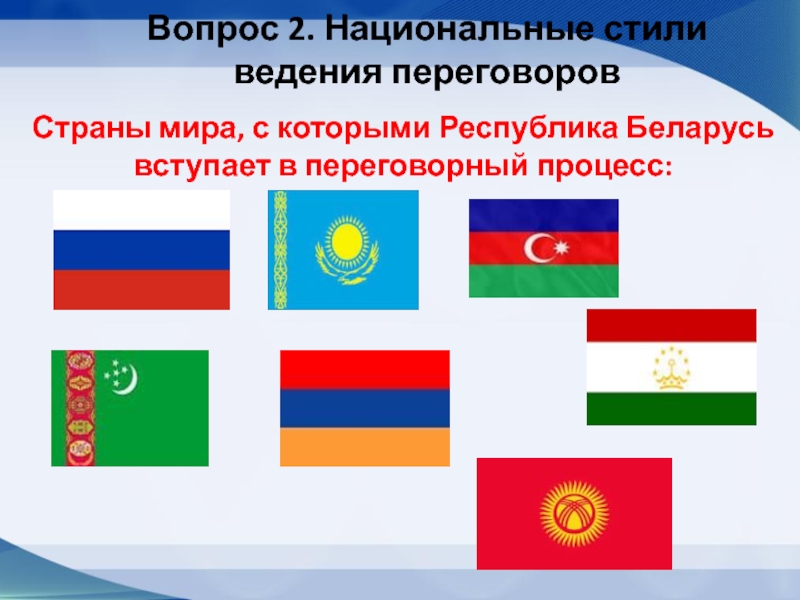 Вопрос 2. Национальные стили ведения переговоров

Страны мира, с которыми Республика Беларусь вступает в переговорный процесс: